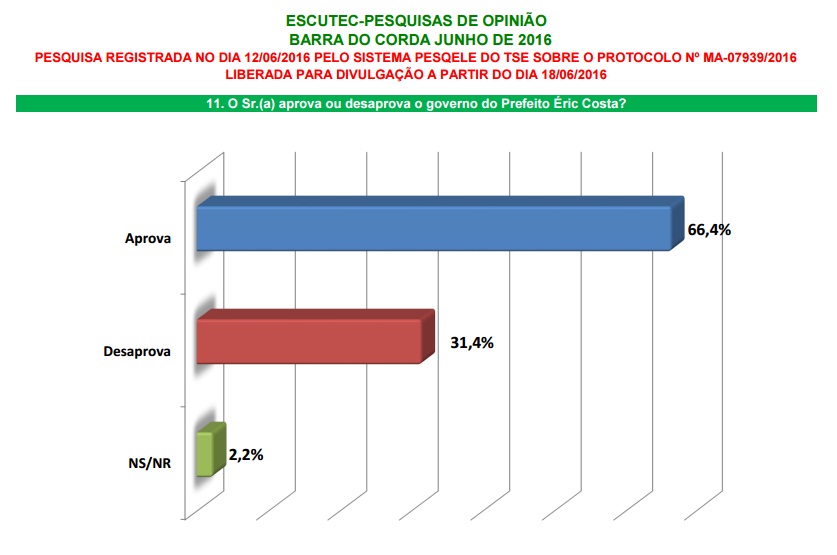 ESCUTEC-PESQUISAS DE OPINIÃO
BARRA DO CORDA JUNHO DE 2016
PESQUISA REGISTRADA NO DIA 12/06/2016 PELO SISTEMA PESQELE DO TSE SOBRE O PROTOCOLO Nº MA-07939/2016
LIBERADA PARA DIVULGAÇÃO A PARTIR DO DIA 18/06/2016

11. O Sr.(a) aprova ou desaprova o governo do Prefeito Éric Costa?

Aprova
66,4%
Desaprova
31,4%
NS/NR
2,2%